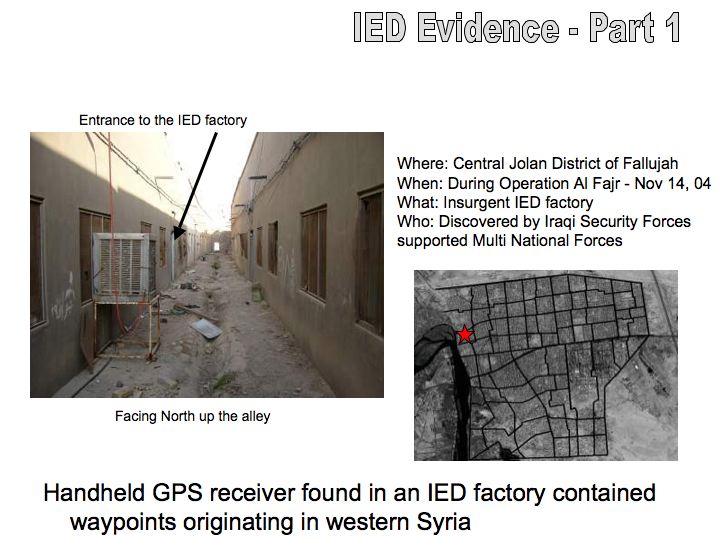 IED Evidence - Part 1

Entrance to the IED factory

Facing North up the alley

Where: Central Jolan District of Fallujah
When: During Operation Al Fajr - Nov 14, 04
What: Insurgent IED factory
Who: Discovered by Iraqi Security Forces supported Multi National Forces

Handheld GPS receiver found in an IED factory contained waypoints originating in western Syria